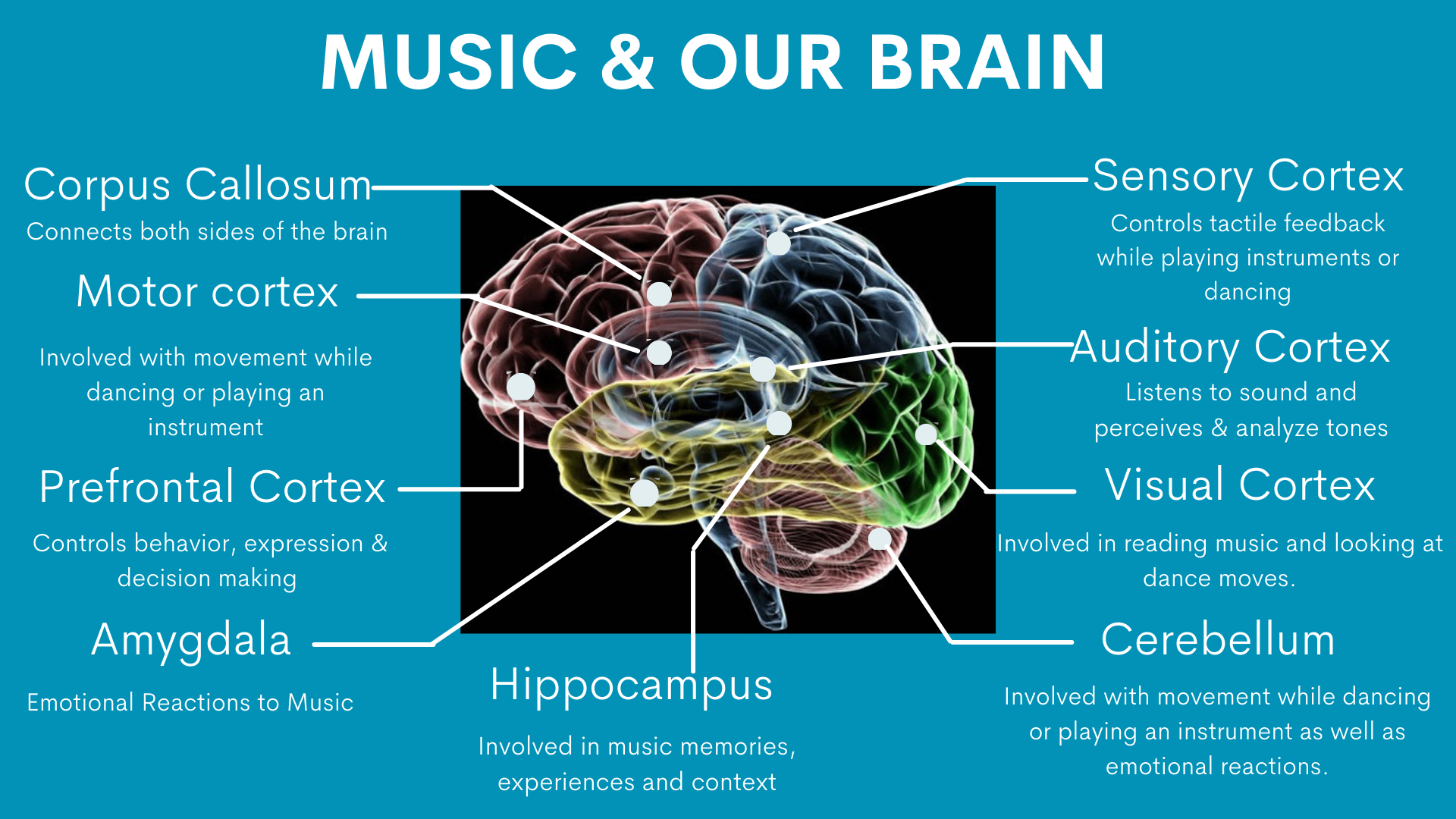 MUSIC & OUR BRAIN

Corpus Callosum

Connects both sides of the brain

Motor cortex

Involved with movement while dancing or playing an instrument

Prefrontal Cortex

Controls behavior, expression & decision making

Amygdala

Emotional Reactions to Music

Hippocampus

Involved in music memories, experiences and context

Sensory Cortex

Controls tactile feedback while playing instruments or dancing

Auditory Cortex

Listens to sound and perceives & analyze tones

Visual Cortex

Involved in reading music and looking at dance moves.

Cerebellum

Involved with movement while dancing or playing an instrument as well as emotional reactions.